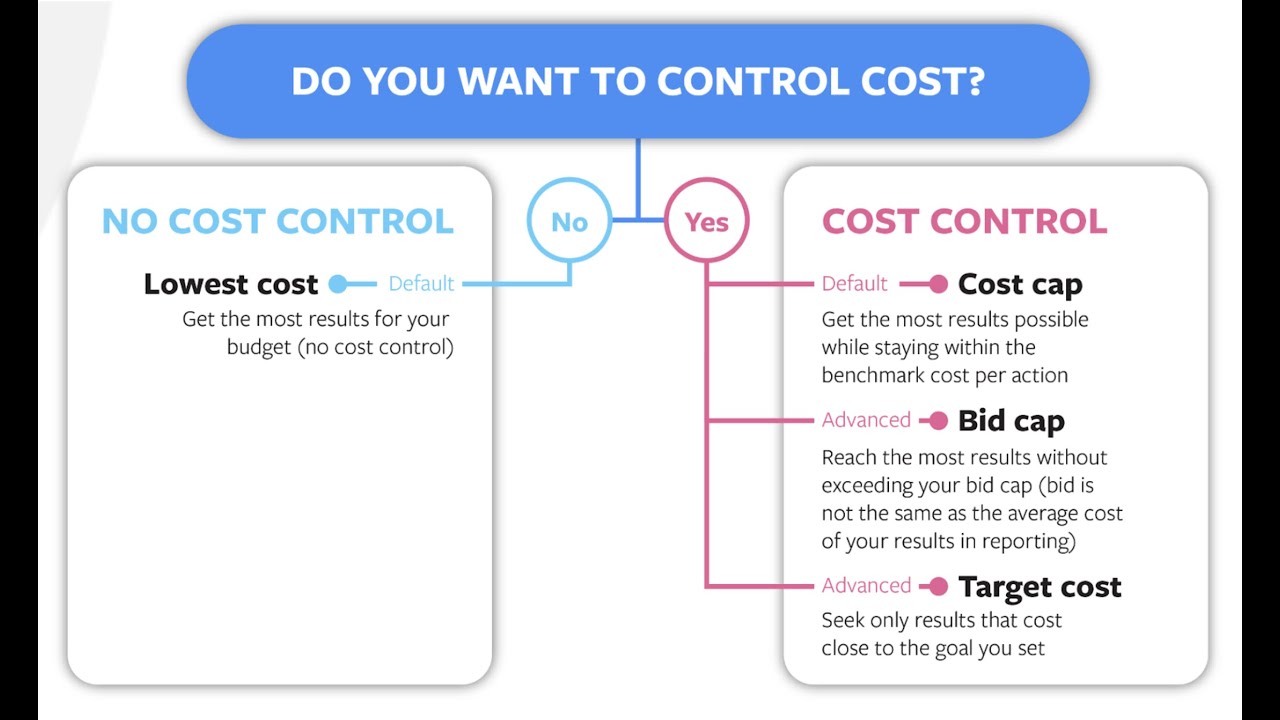 DO YOU WANT TO CONTROL COST?

No

Yes

NO COST CONTROL

Lowest cost Default

Get the most results for your budget (no cost control)

COST CONTROL

Default Cost cap

Get the most results possible while staying within the benchmark cost per action

Advanced Bid cap

Reach the most results without exceeding your bid cap (bid is not the same as the average cost of your results in reporting)

Advanced Target cost

Seek only results that cost close to the goal you set